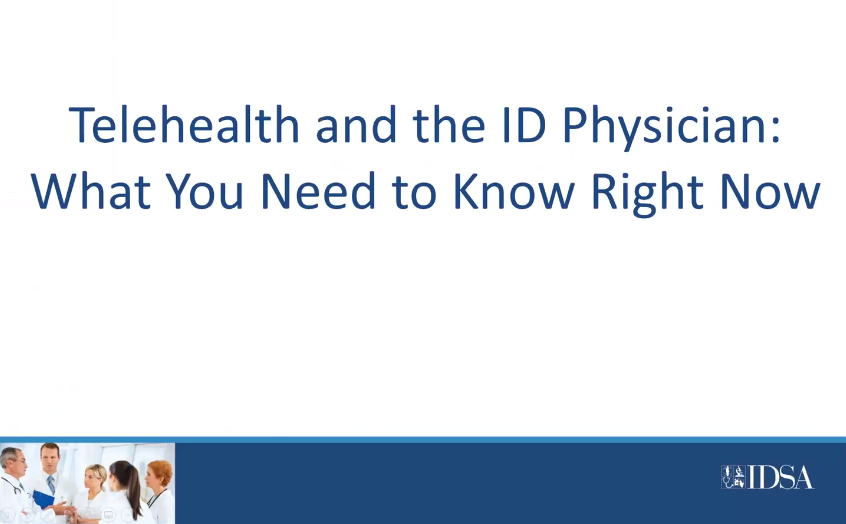 Telehealth and the ID Physician: What You Need to Know Right Now

IDSA